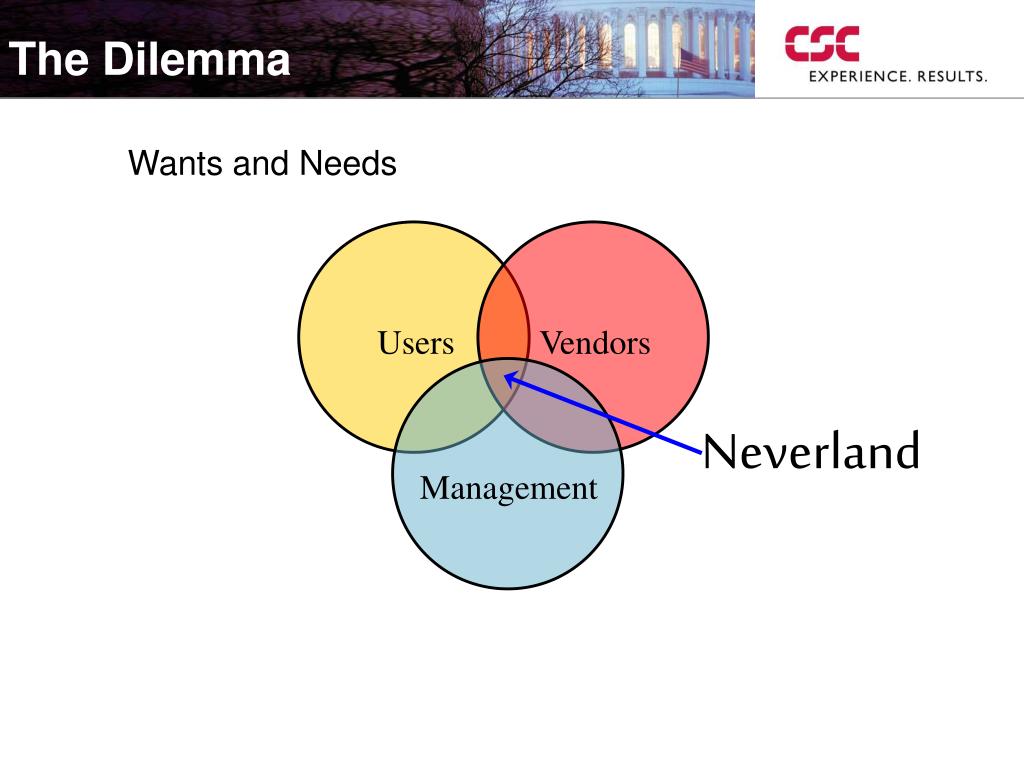 The Dilemma

CSC
EXPERIENCE. RESULTS.

Wants and Needs

Users

Vendors

Management

Neverland